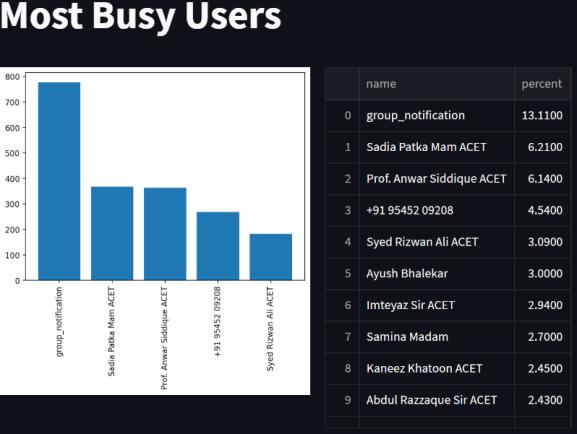 Most Busy Users

800
700
600
500
400
300
200
100
0

group_notification
Sadia Patka Mam ACET
Prof. Anwar Siddique ACET
+91 95452 09208
Syed Rizwan Ali ACET

| | name | percent |
|---|---|---|
| 0 | group_notification | 13.1100 |
| 1 | Sadia Patka Mam ACET | 6.2100 |
| 2 | Prof. Anwar Siddique ACET | 6.1400 |
| 3 | +91 95452 09208 | 4.5400 |
| 4 | Syed Rizwan Ali ACET | 3.0900 |
| 5 | Ayush Bhalekar | 3.0000 |
| 6 | Imteyaz Sir ACET | 2.9400 |
| 7 | Samina Madam | 2.7000 |
| 8 | Kaneez Khatoon ACET | 2.4500 |
| 9 | Abdul Razzaque Sir ACET | 2.4300 |